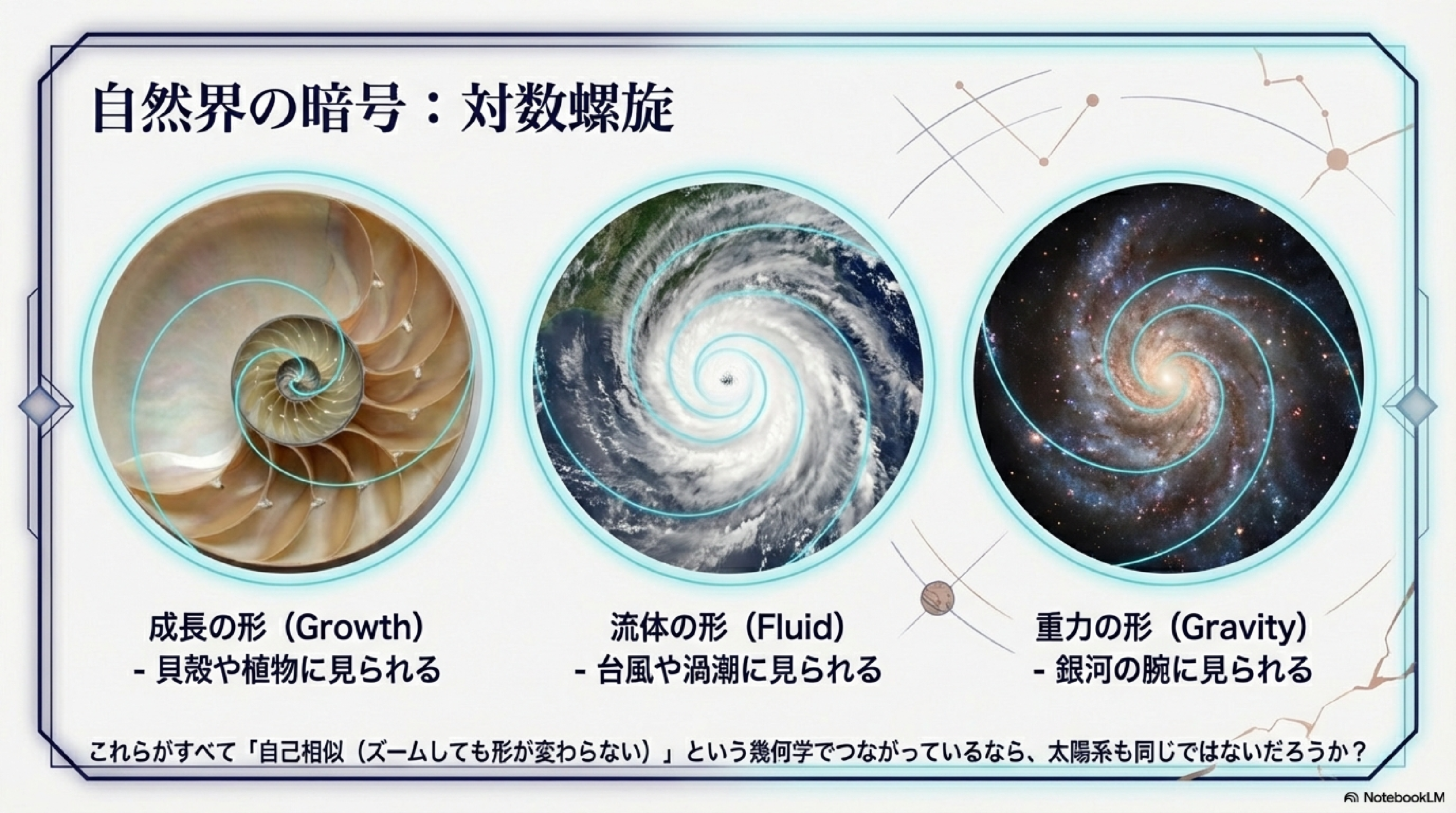 自然界の暗号：対数螺旋

成長の形（Growth）
- 貝殻や植物に見られる

流体の形（Fluid）
- 台風や渦潮に見られる

重力の形（Gravity）
- 銀河の腕に見られる

これらがすべて「自己相似（ズームしても形が変わらない）」という幾何学でつながっているなら、太陽系も同じではないだろうか？

NotebookLM